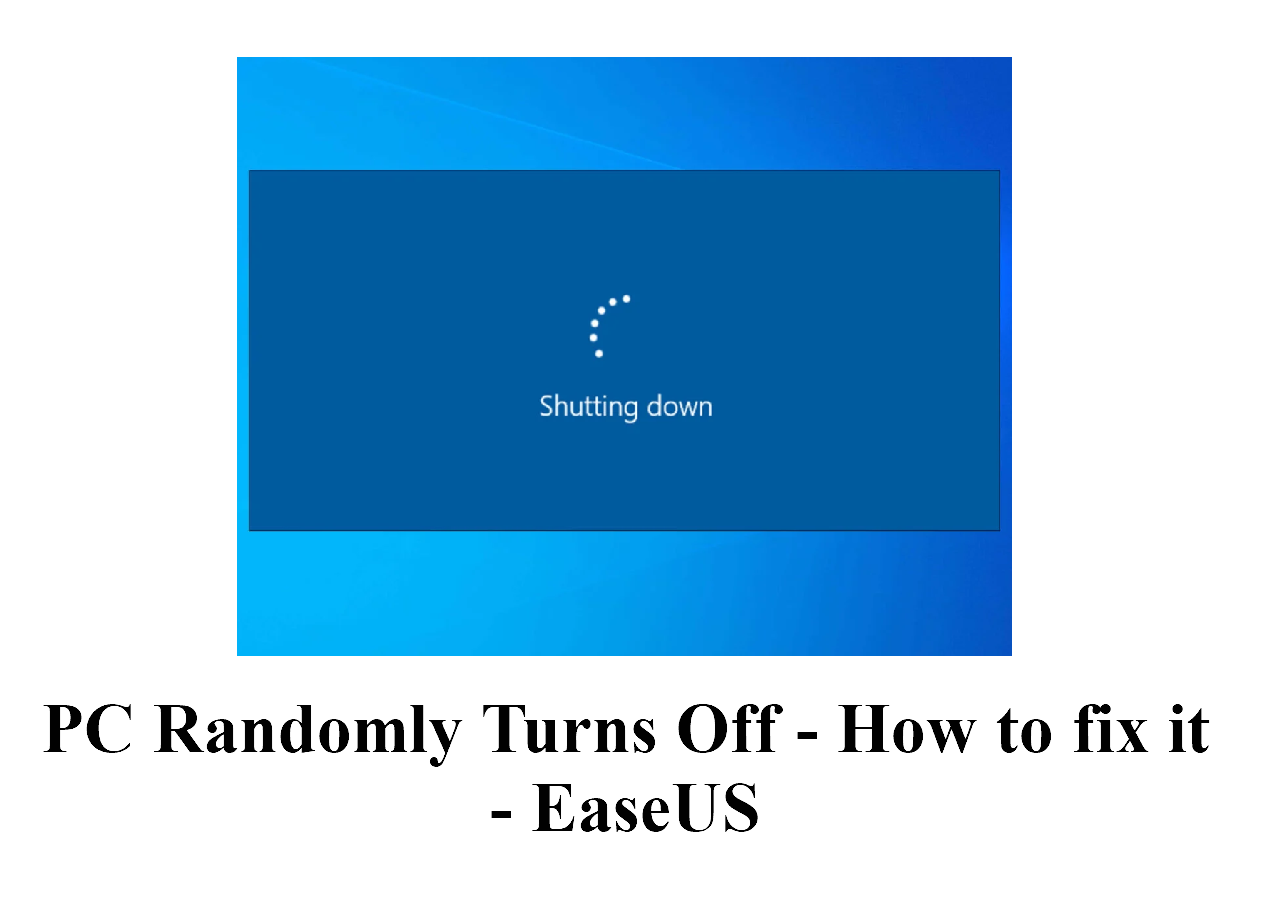 Shutting down

PC Randomly Turns Off - How to fix it - EaseUS